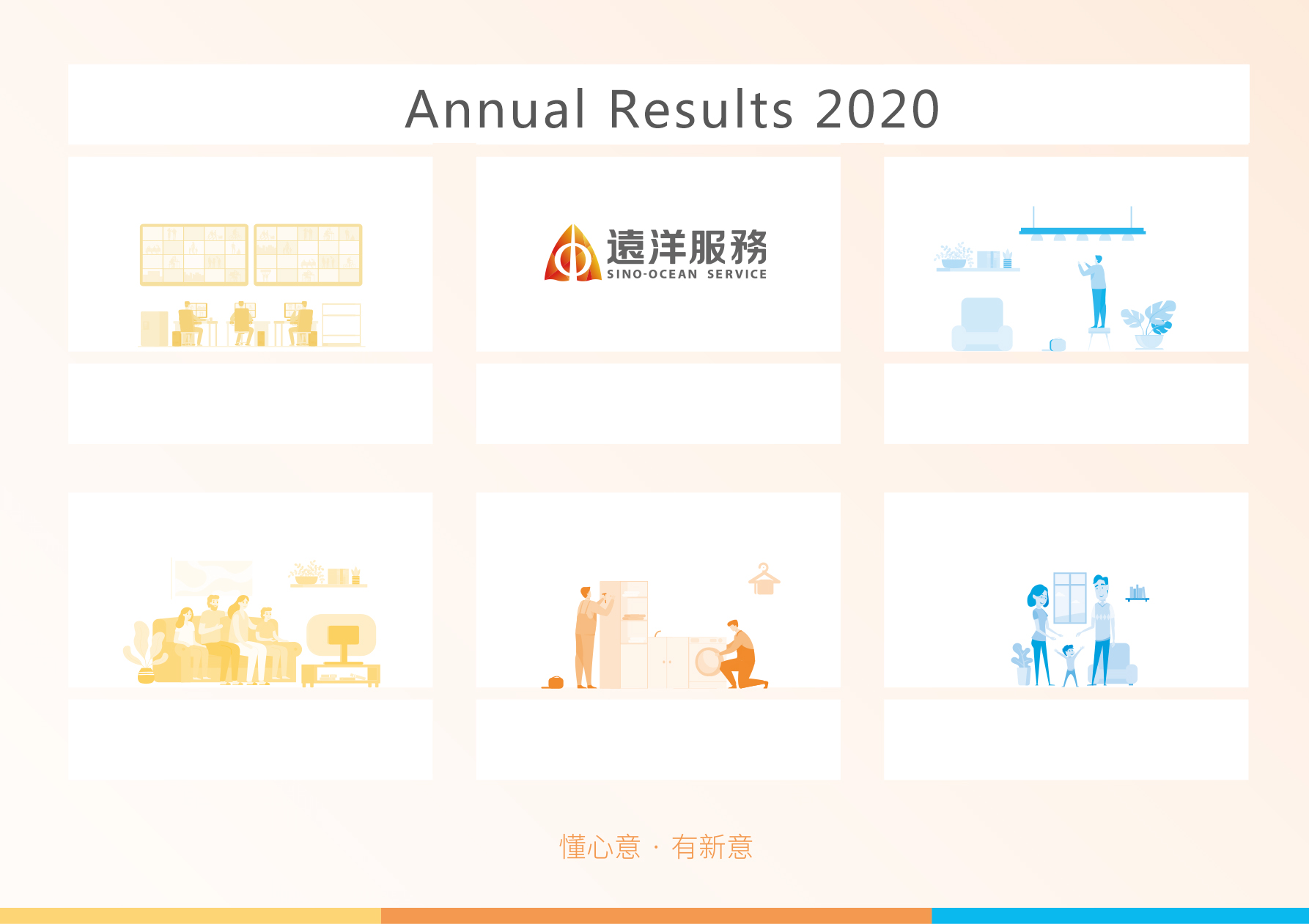 Annual Results 2020

遠洋服務
SINO-OCEAN SERVICE

懂心意 · 有新意